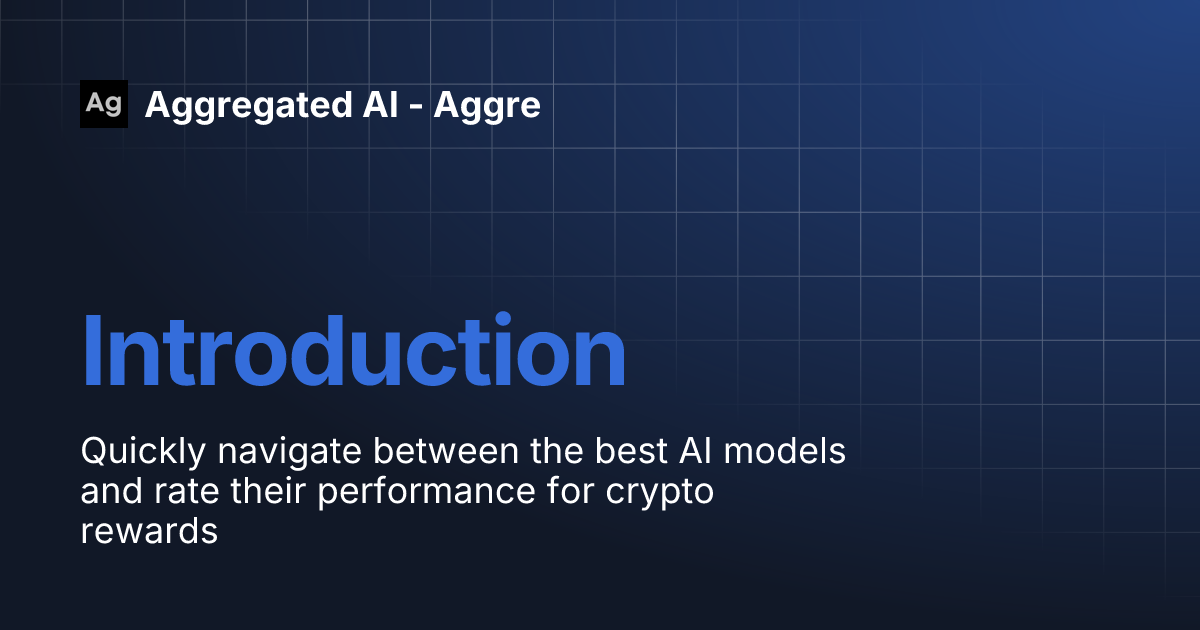 Ag Aggregated AI - Aggre

Introduction

Quickly navigate between the best AI models and rate their performance for crypto rewards